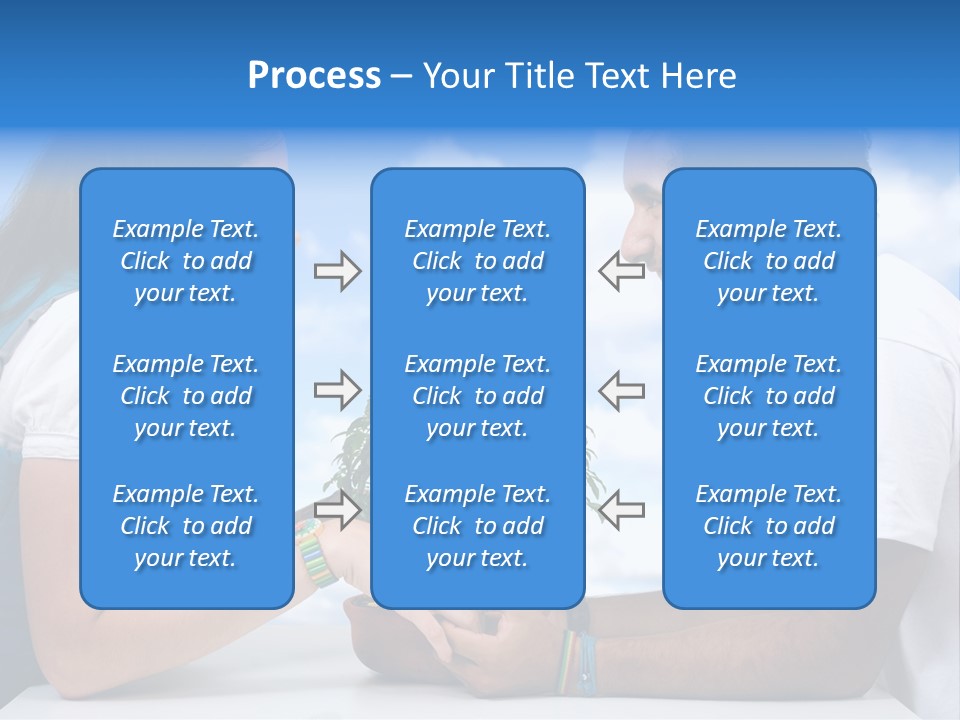 Process – Your Title Text Here

Example Text. Click to add your text.

Example Text. Click to add your text.

Example Text. Click to add your text.

Example Text. Click to add your text.

Example Text. Click to add your text.

Example Text. Click to add your text.

Example Text. Click to add your text.

Example Text. Click to add your text.

Example Text. Click to add your text.